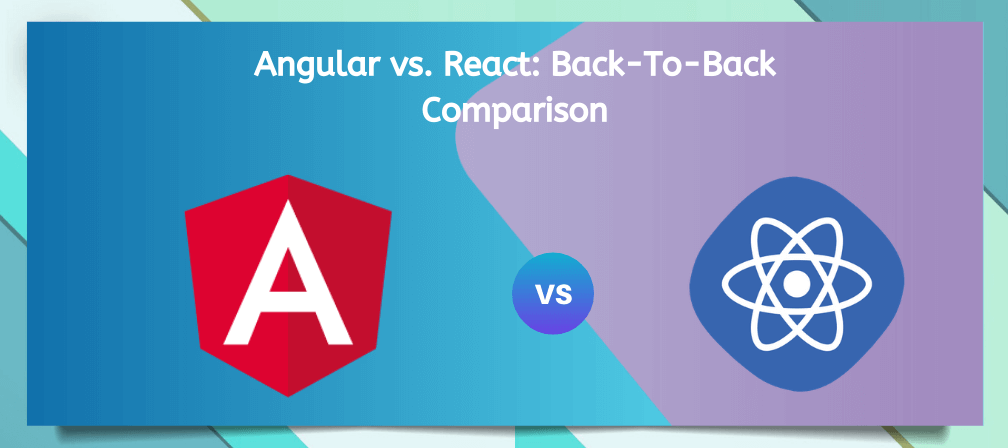 Angular vs. React: Back-To-Back Comparison

A

VS